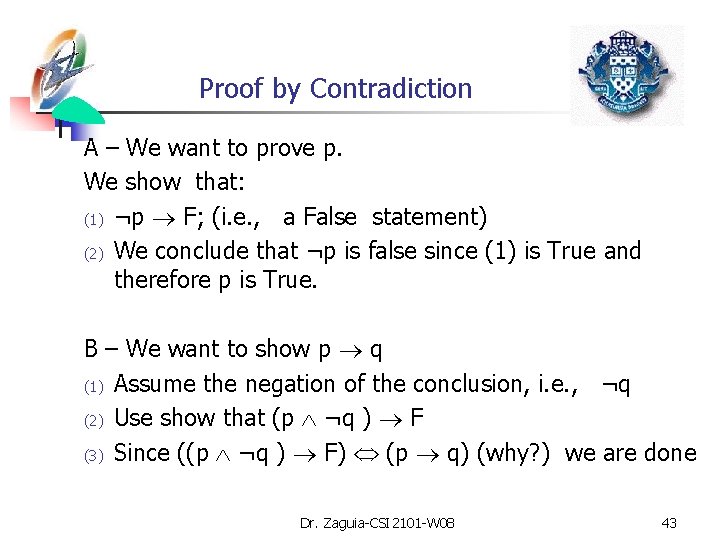 Proof by Contradiction

A – We want to prove p.

We show that:

(1) $\neg p \rightarrow F$; (i.e., a False statement)

(2) We conclude that $\neg p$ is false since (1) is True and therefore p is True.

B – We want to show $p \rightarrow q$

(1) Assume the negation of the conclusion, i.e., $\neg q$

(2) Use show that $(p \wedge \neg q) \rightarrow F$

(3) Since $((p \wedge \neg q) \rightarrow F) \Leftrightarrow (p \rightarrow q)$ (why?) we are done

Dr. Zaguia-CSI 2101-W08

43